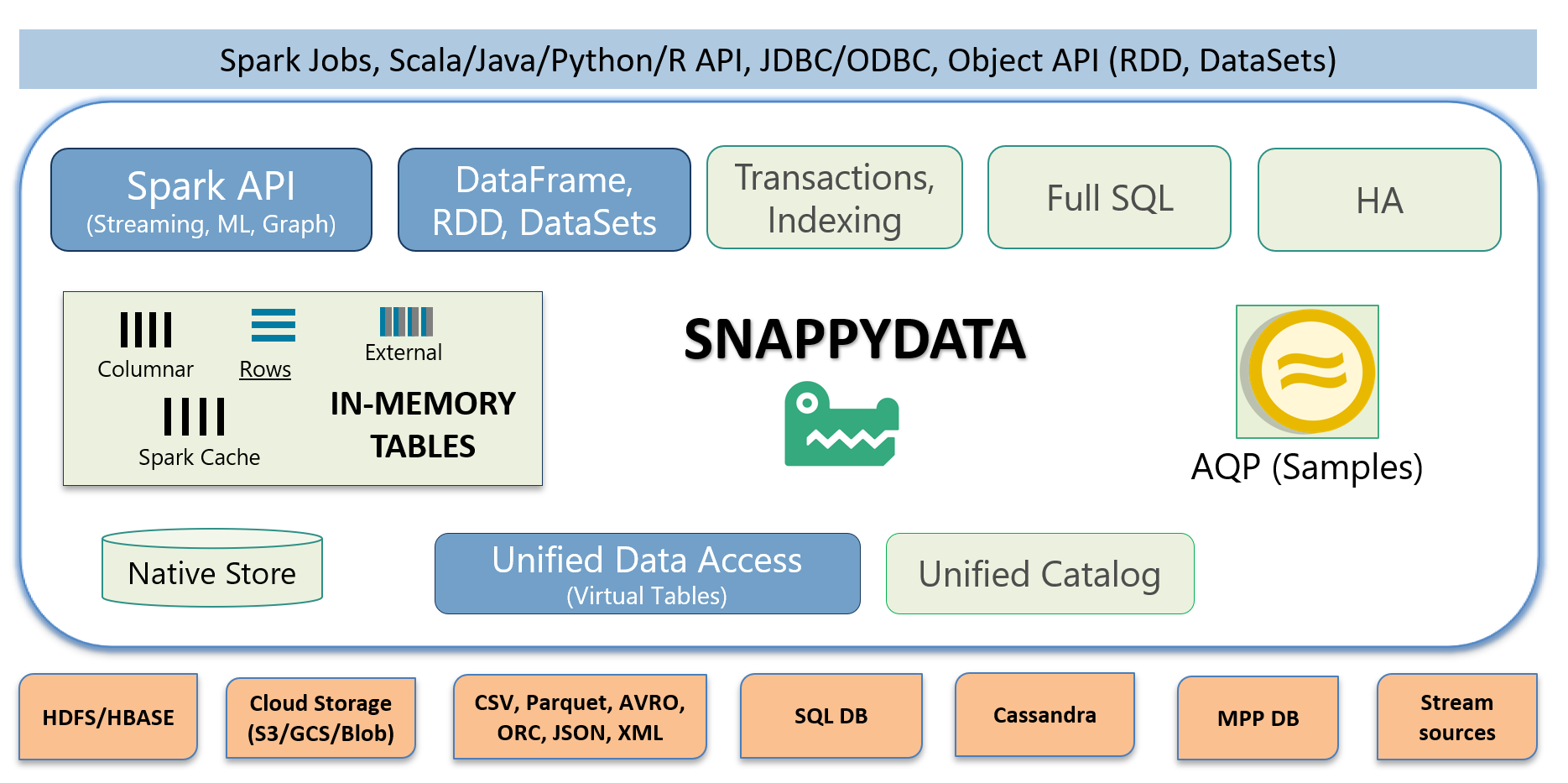 Spark Jobs, Scala/Java/Python/R API, JDBC/ODBC, Object API (RDD, DataSets)

Spark API
(Streaming, ML, Graph)

DataFrame, RDD, DataSets

Transactions, Indexing

Full SQL

HA

Columnar

Rows

External

Spark Cache

IN-MEMORY TABLES

SNAPPYDATA

AQP (Samples)

Native Store

Unified Data Access
(Virtual Tables)

Unified Catalog

HDFS/HBASE

Cloud Storage (S3/GCS/Blob)

CSV, Parquet, AVRO, ORC, JSON, XML

SQL DB

Cassandra

MPP DB

Stream sources